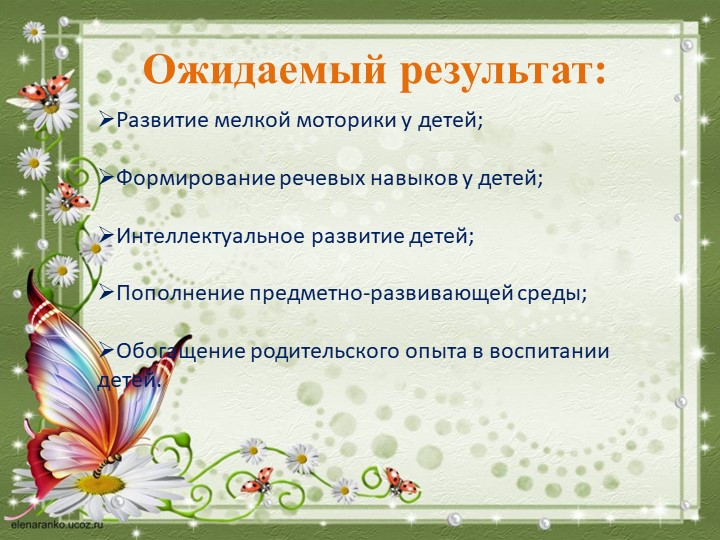 Ожидаемый результат:

➢Развитие мелкой моторики у детей;

➢Формирование речевых навыков у детей;

➢Интеллектуальное развитие детей;

➢Пополнение предметно-развивающей среды;

➢Обогащение родительского опыта в воспитании детей.

elenaranko.ucoz.ru